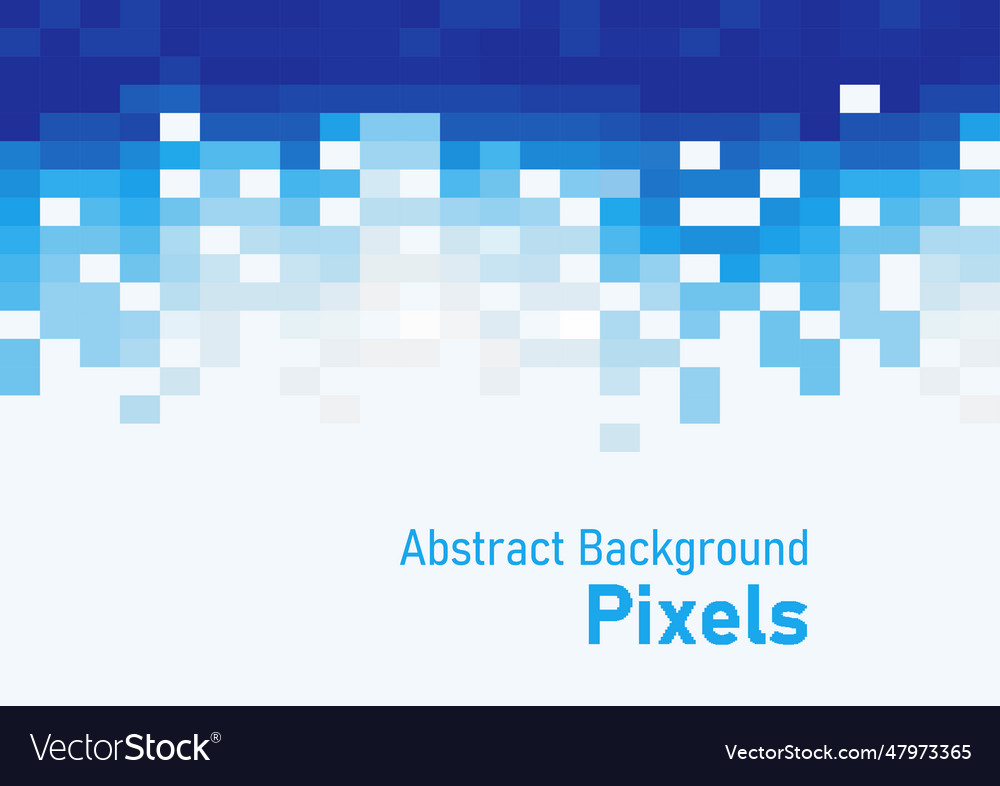 Abstract Background
Pixels

VectorStock®

VectorStock.com/47973365